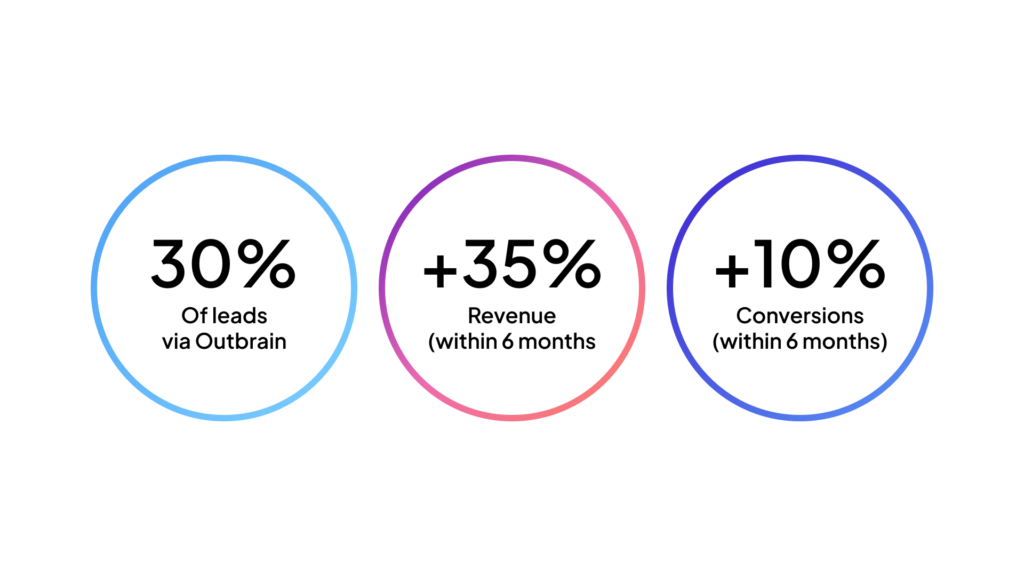 30%
Of leads
via Outbrain

+35%
Revenue
(within 6 months

+10%
Conversions
(within 6 months)